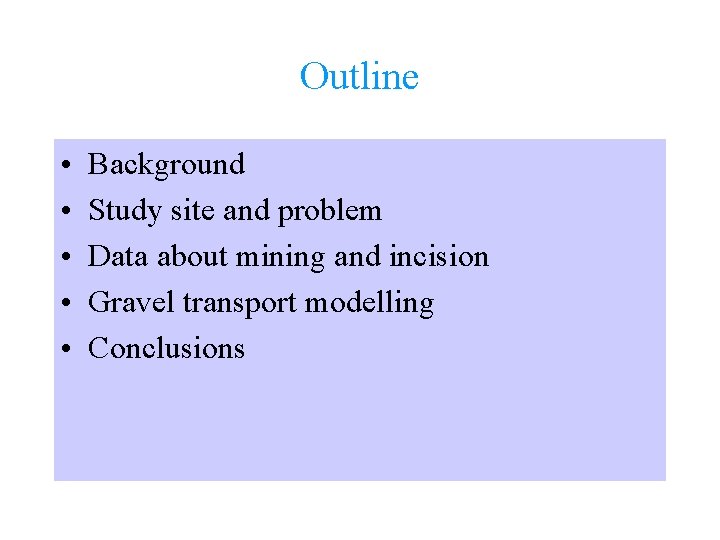 Outline

• Background
• Study site and problem
• Data about mining and incision
• Gravel transport modelling
• Conclusions